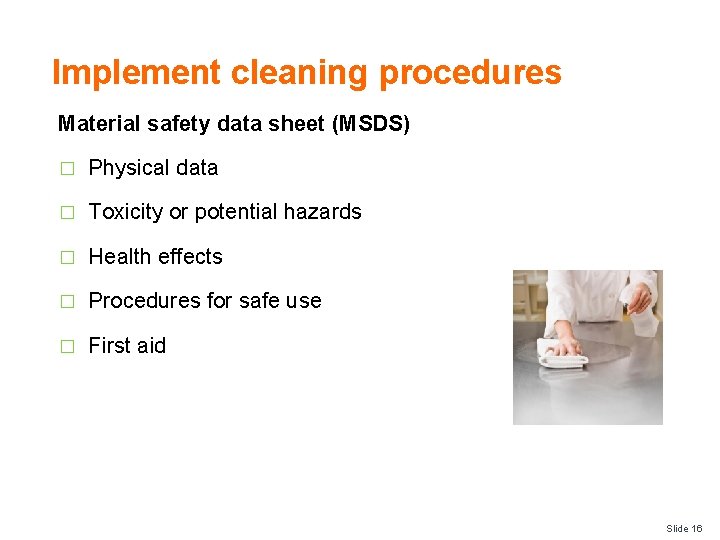 Implement cleaning procedures

Material safety data sheet (MSDS)

□ Physical data

□ Toxicity or potential hazards

□ Health effects

□ Procedures for safe use

□ First aid

Slide 16